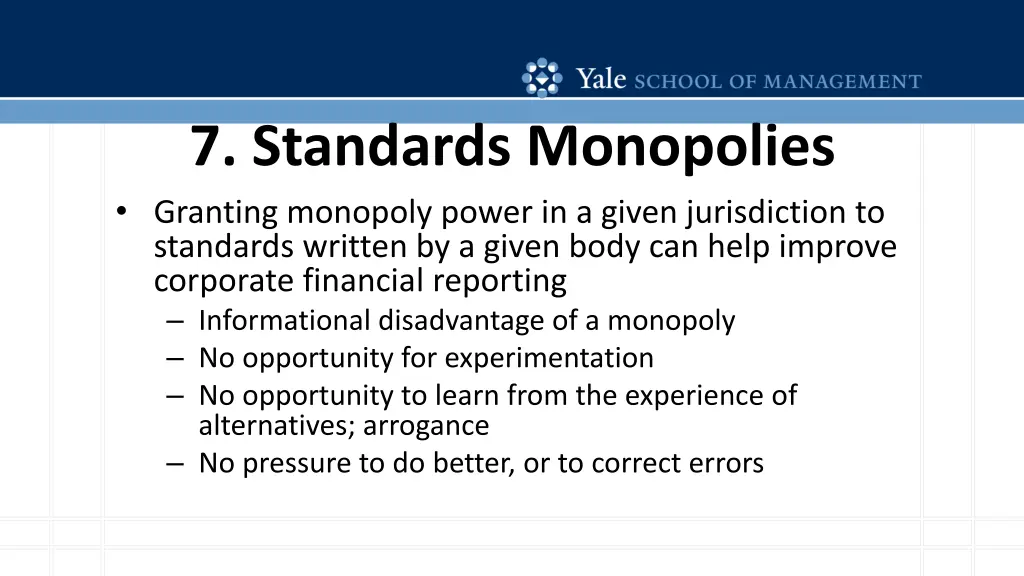 Yale SCHOOL OF MANAGEMENT

7. Standards Monopolies

• Granting monopoly power in a given jurisdiction to standards written by a given body can help improve corporate financial reporting
  – Informational disadvantage of a monopoly
  – No opportunity for experimentation
  – No opportunity to learn from the experience of alternatives; arrogance
  – No pressure to do better, or to correct errors